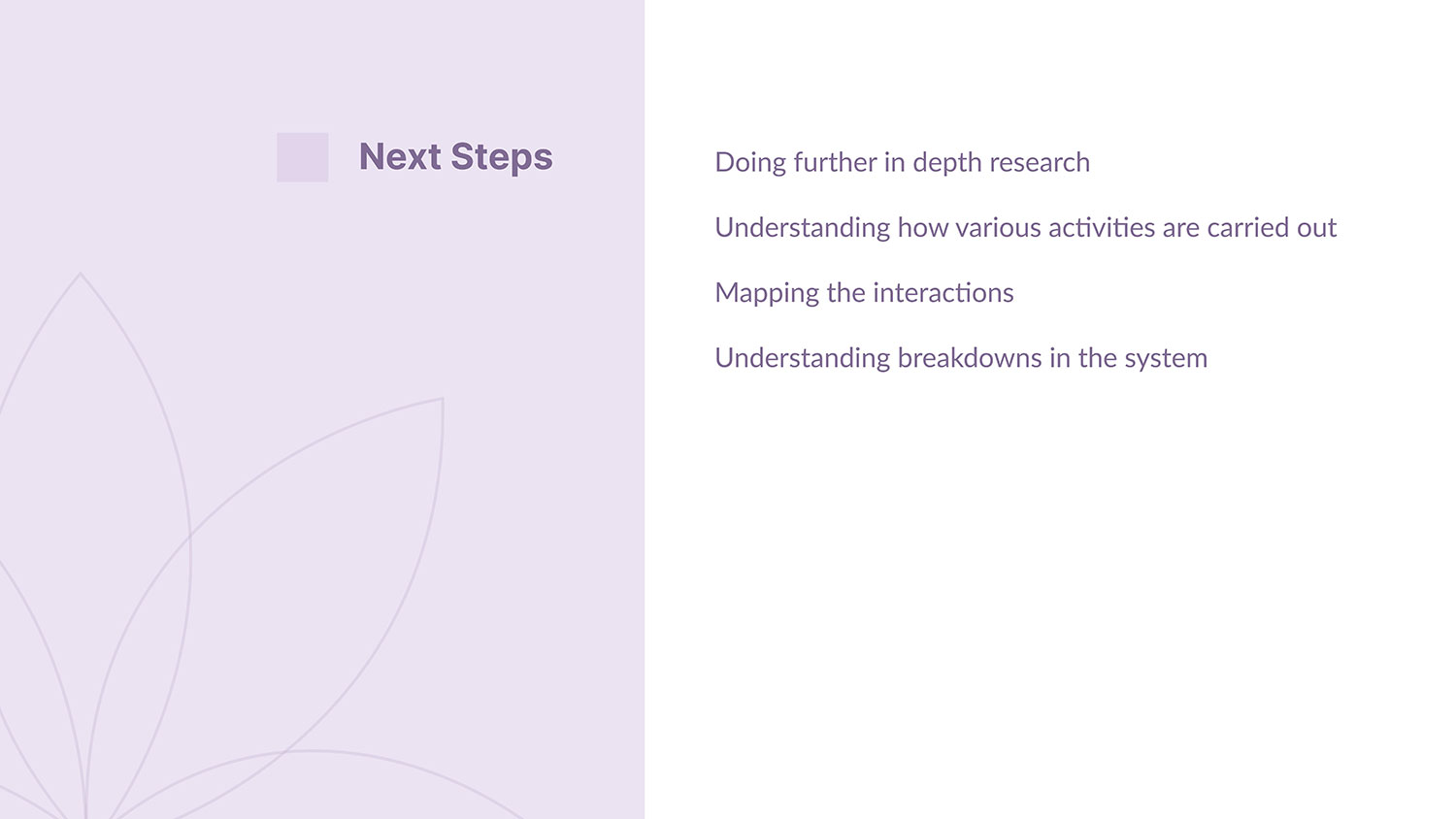 Next Steps

Doing further in depth research

Understanding how various activities are carried out

Mapping the interactions

Understanding breakdowns in the system